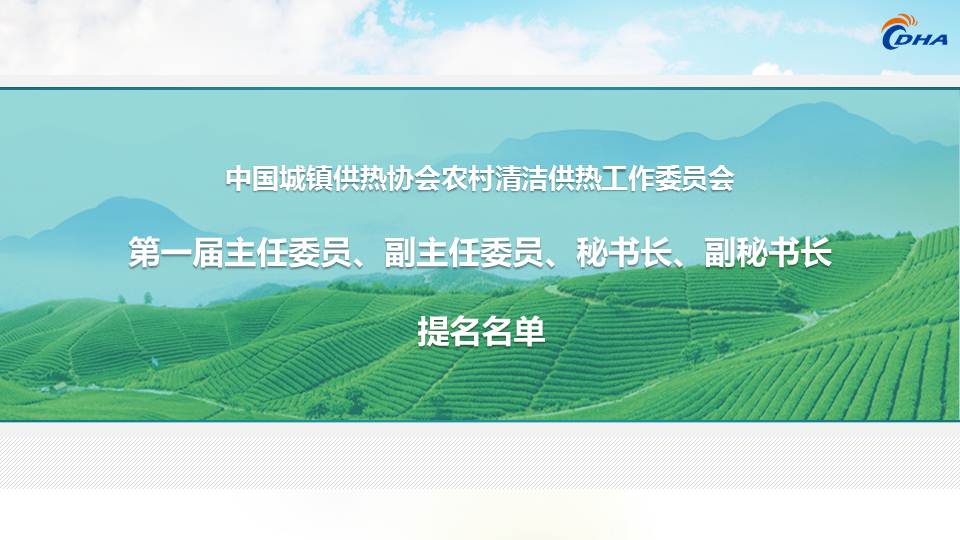 CDHA

中国城镇供热协会农村清洁供热工作委员会

第一届主任委员、副主任委员、秘书长、副秘书长

提名名单